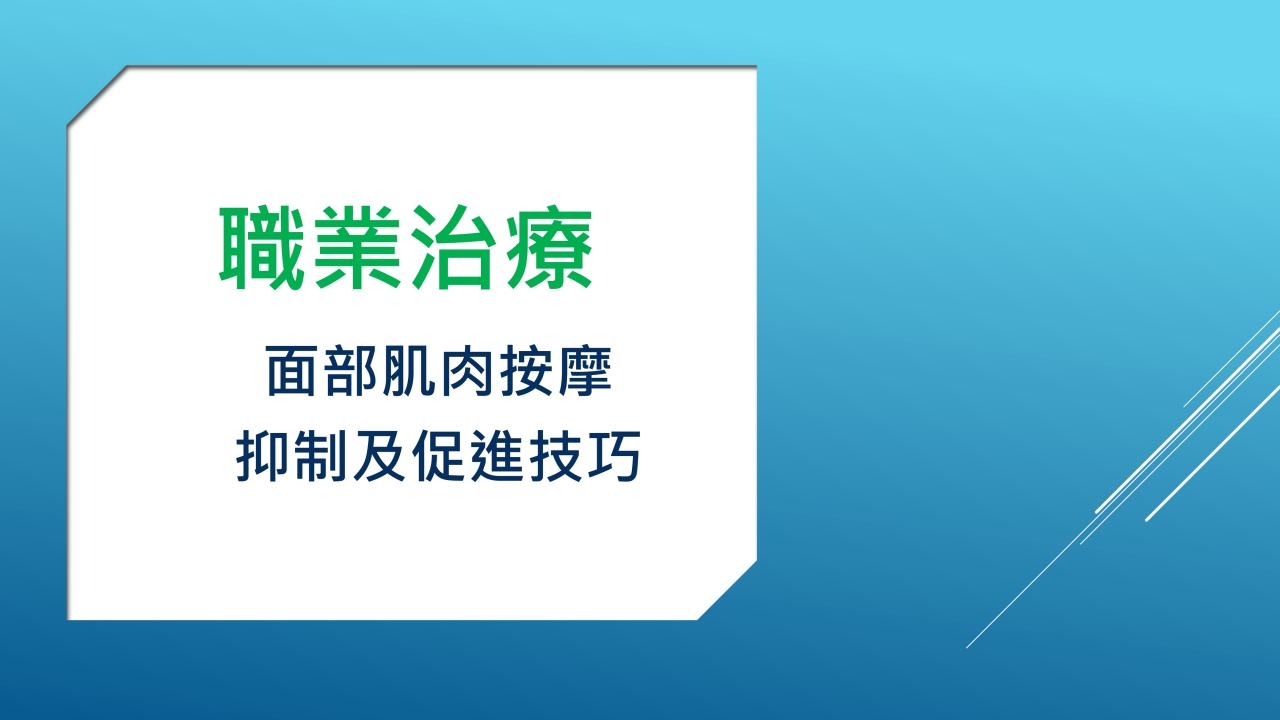 職業治療

面部肌肉按摩
抑制及促進技巧